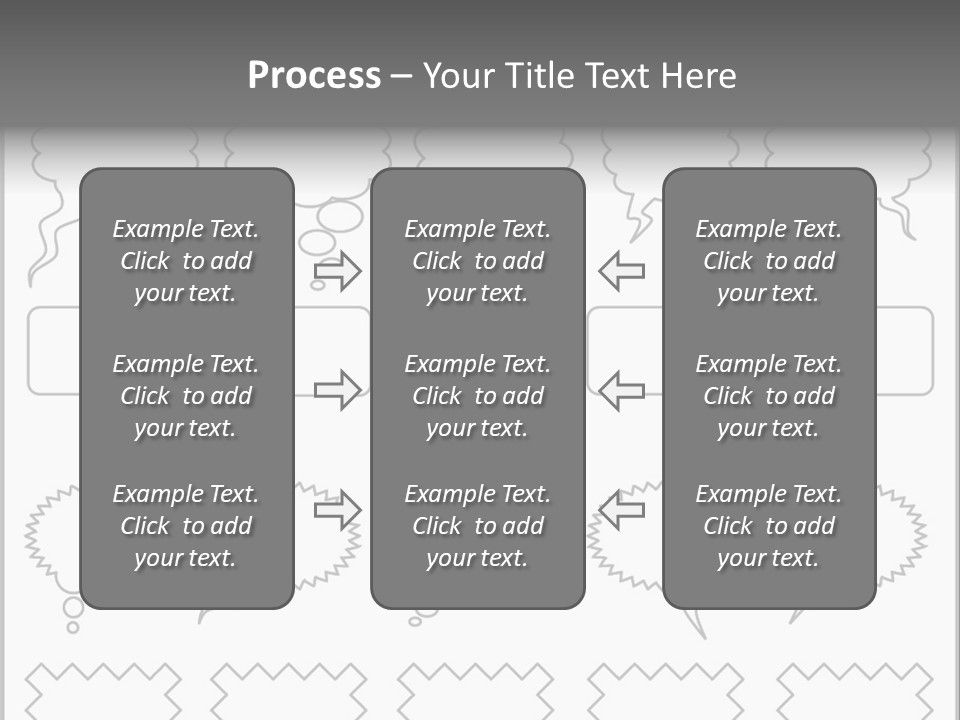 Process – Your Title Text Here

Example Text. Click to add your text.

Example Text. Click to add your text.

Example Text. Click to add your text.

Example Text. Click to add your text.

Example Text. Click to add your text.

Example Text. Click to add your text.

Example Text. Click to add your text.

Example Text. Click to add your text.

Example Text. Click to add your text.